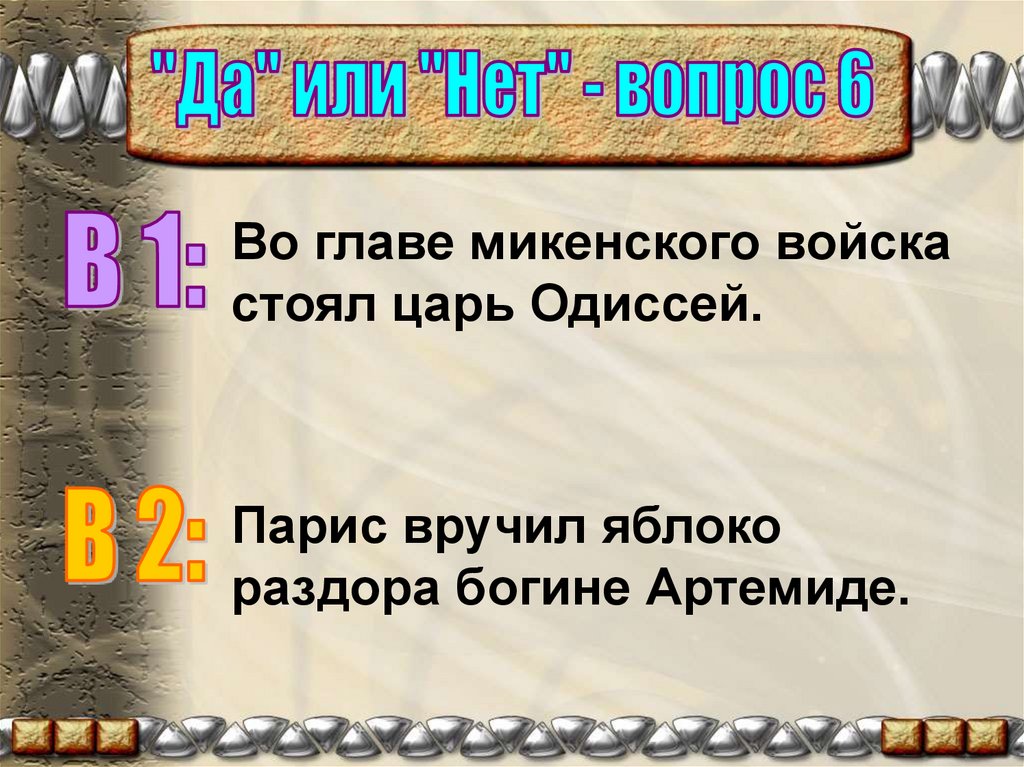 "Да" или "Нет" - вопрос 6

В 1: Во главе микенского войска стоял царь Одиссей.

В 2: Парис вручил яблоко раздора богине Артемиде.